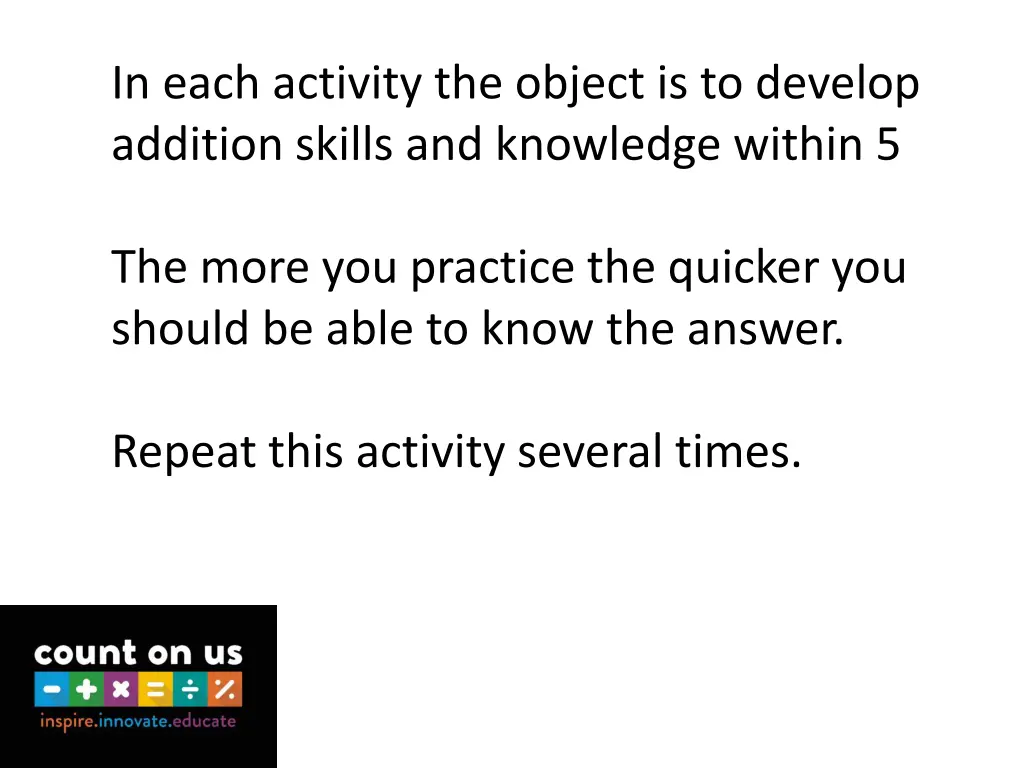 In each activity the object is to develop addition skills and knowledge within 5

The more you practice the quicker you should be able to know the answer.

Repeat this activity several times.

count on us
− + × = ÷ %
inspire.innovate.educate